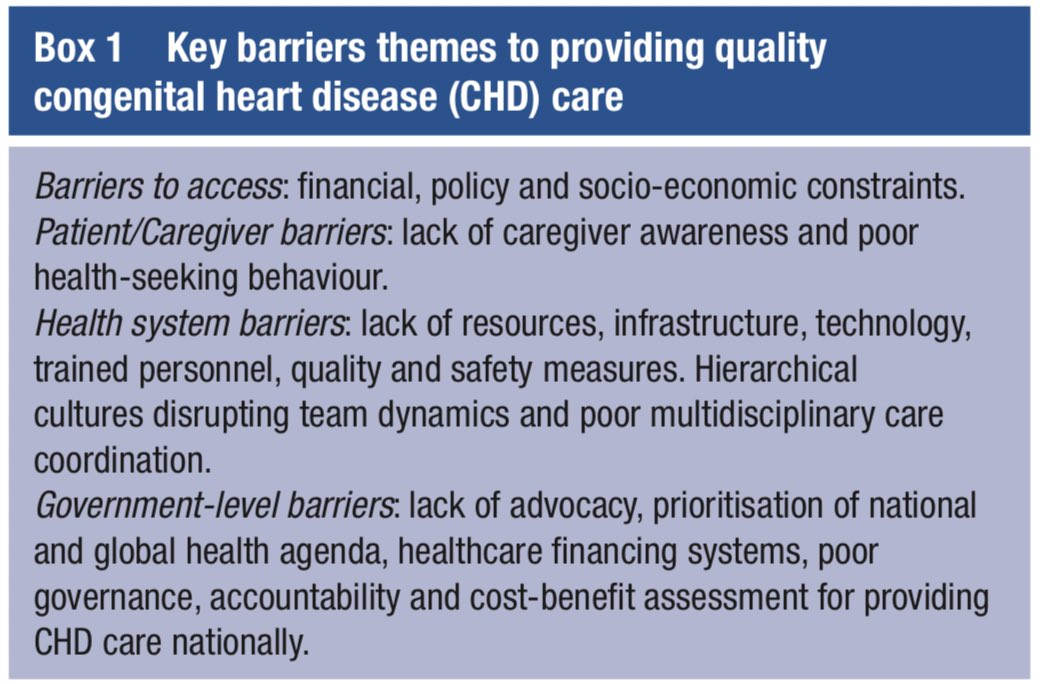 Box 1 Key barriers themes to providing quality congenital heart disease (CHD) care

Barriers to access: financial, policy and socio-economic constraints.
Patient/Caregiver barriers: lack of caregiver awareness and poor health-seeking behaviour.
Health system barriers: lack of resources, infrastructure, technology, trained personnel, quality and safety measures. Hierarchical cultures disrupting team dynamics and poor multidisciplinary care coordination.
Government-level barriers: lack of advocacy, prioritisation of national and global health agenda, healthcare financing systems, poor governance, accountability and cost-benefit assessment for providing CHD care nationally.